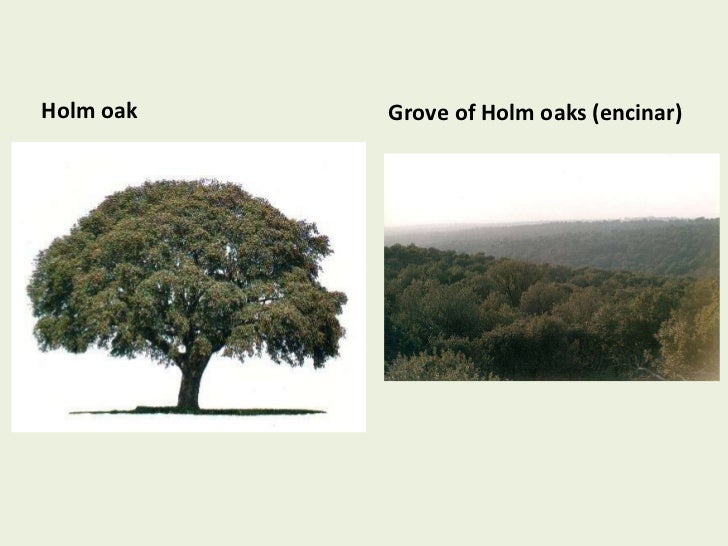 Holm oak

Grove of Holm oaks (encinar)